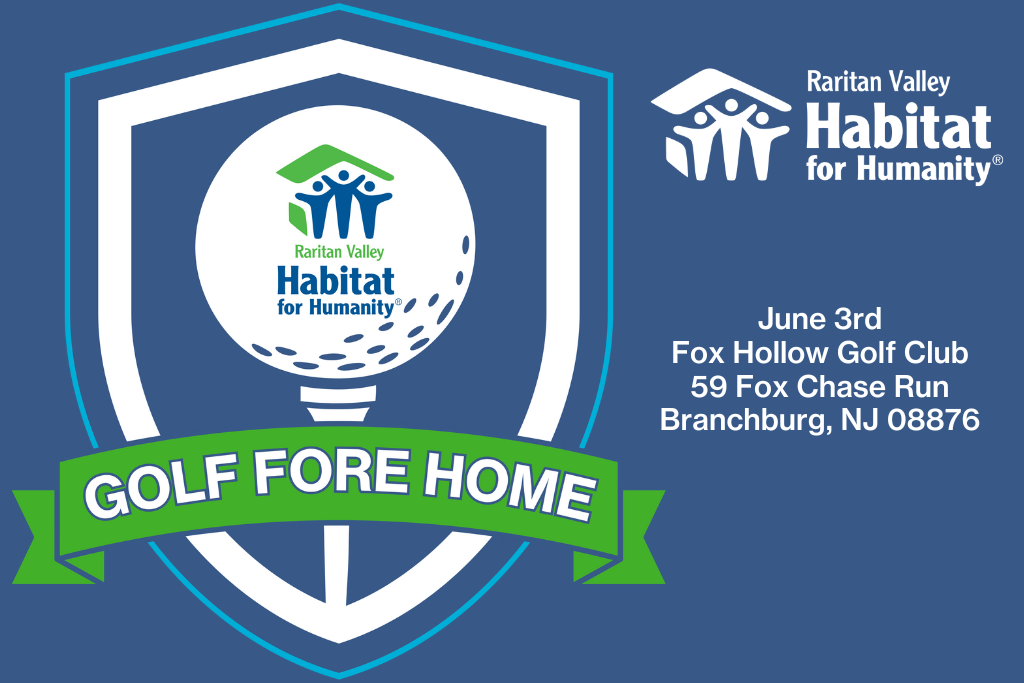 Raritan Valley
Habitat
for Humanity®

GOLF FORE HOME

Raritan Valley
Habitat
for Humanity®

June 3rd
Fox Hollow Golf Club
59 Fox Chase Run
Branchburg, NJ 08876